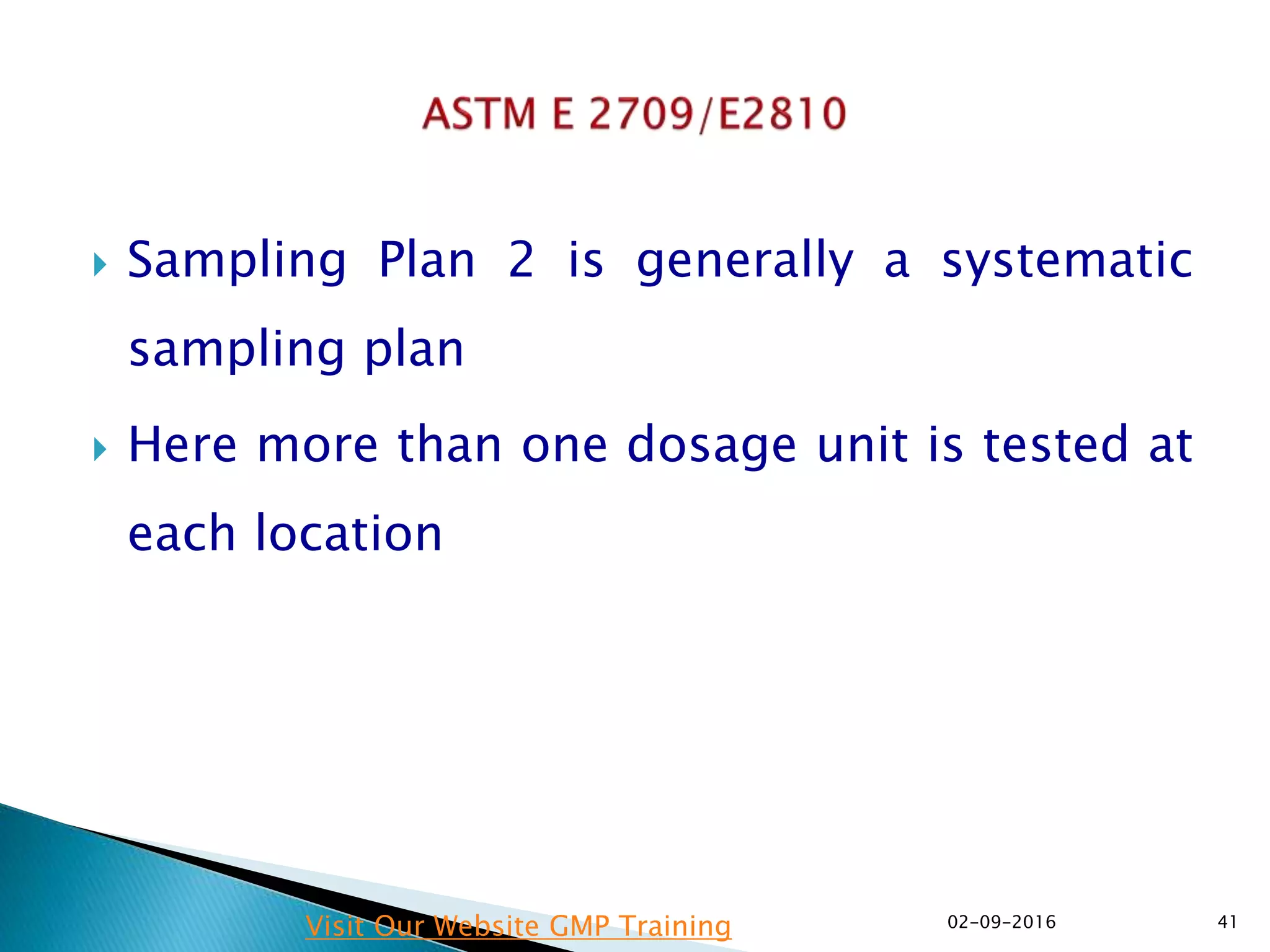 ASTM E 2709/E2810

Sampling Plan 2 is generally a systematic sampling plan

Here more than one dosage unit is tested at each location

Visit Our Website GMP Training

02-09-2016

41